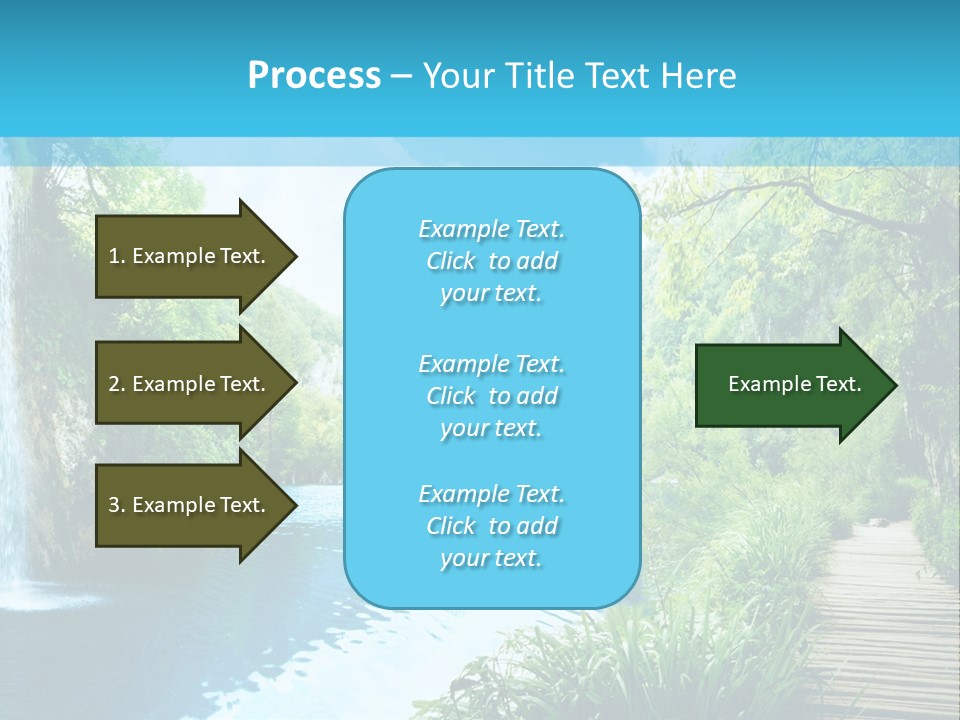 Process – Your Title Text Here

1. Example Text.

2. Example Text.

3. Example Text.

Example Text. Click to add your text.

Example Text. Click to add your text.

Example Text. Click to add your text.

Example Text.